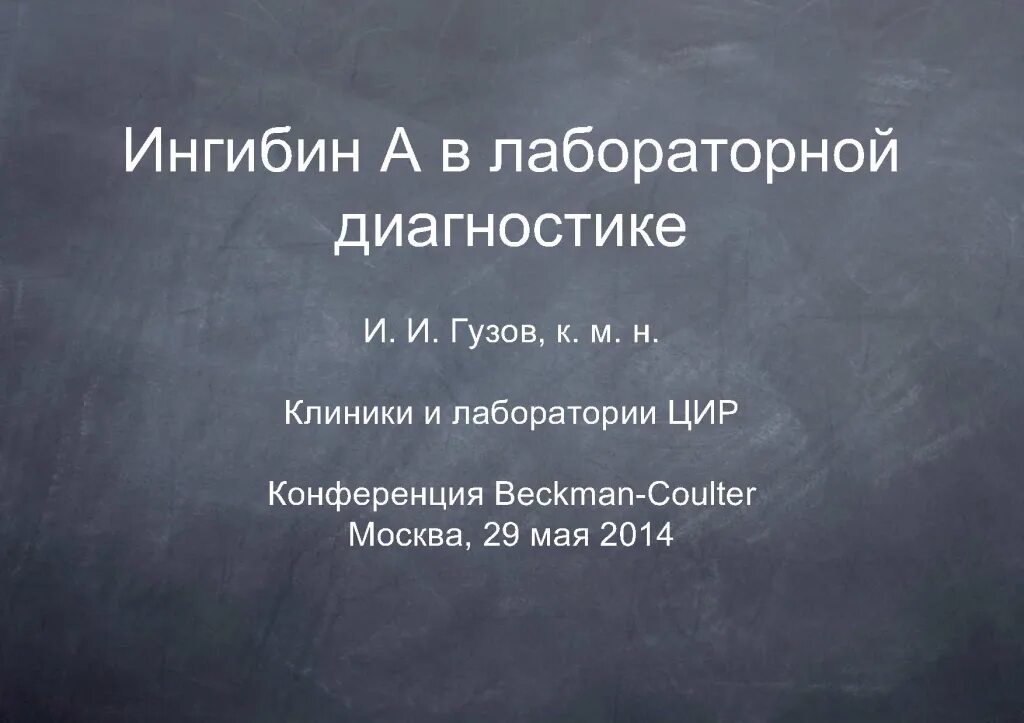 Ингибин А в лабораторной диагностике

И. И. Гузов, к. м. н.

Клиники и лаборатории ЦИР

Конференция Beckman-Coulter
Москва, 29 мая 2014